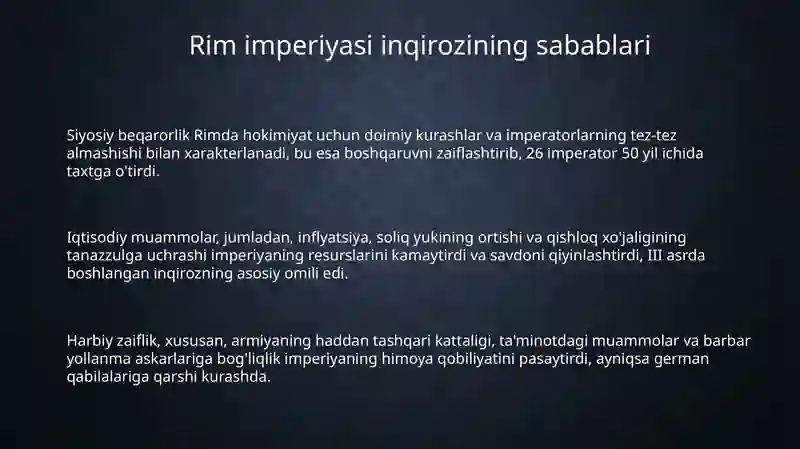 Rim imperiyasi inqirozining sabablari

Siyosiy beqarorlik Rimda hokimiyat uchun doimiy kurashlar va imperatorlarning tez-tez almashishi bilan xarakterlanadi, bu esa boshqaruvni zaiflashtirib, 26 imperator 50 yil ichida taxtga o'tirdi.

Iqtisodiy muammolar, jumladan, inflyatsiya, soliq yukining ortishi va qishloq xo'jaligining tanazzulga uchrashi imperiyaning resurslarini kamaytirdi va savdoni qiyinlashtirdi, III asrda boshlangan inqirozning asosiy omili edi.

Harbiy zaiflik, xususan, armiyaning haddan tashqari kattaligi, ta'minotdagi muammolar va barbar yollanma askarlariga bog'liqlik imperiyaning himoya qobiliyatini pasaytirdi, ayniqsa german qabilalariga qarshi kurashda.